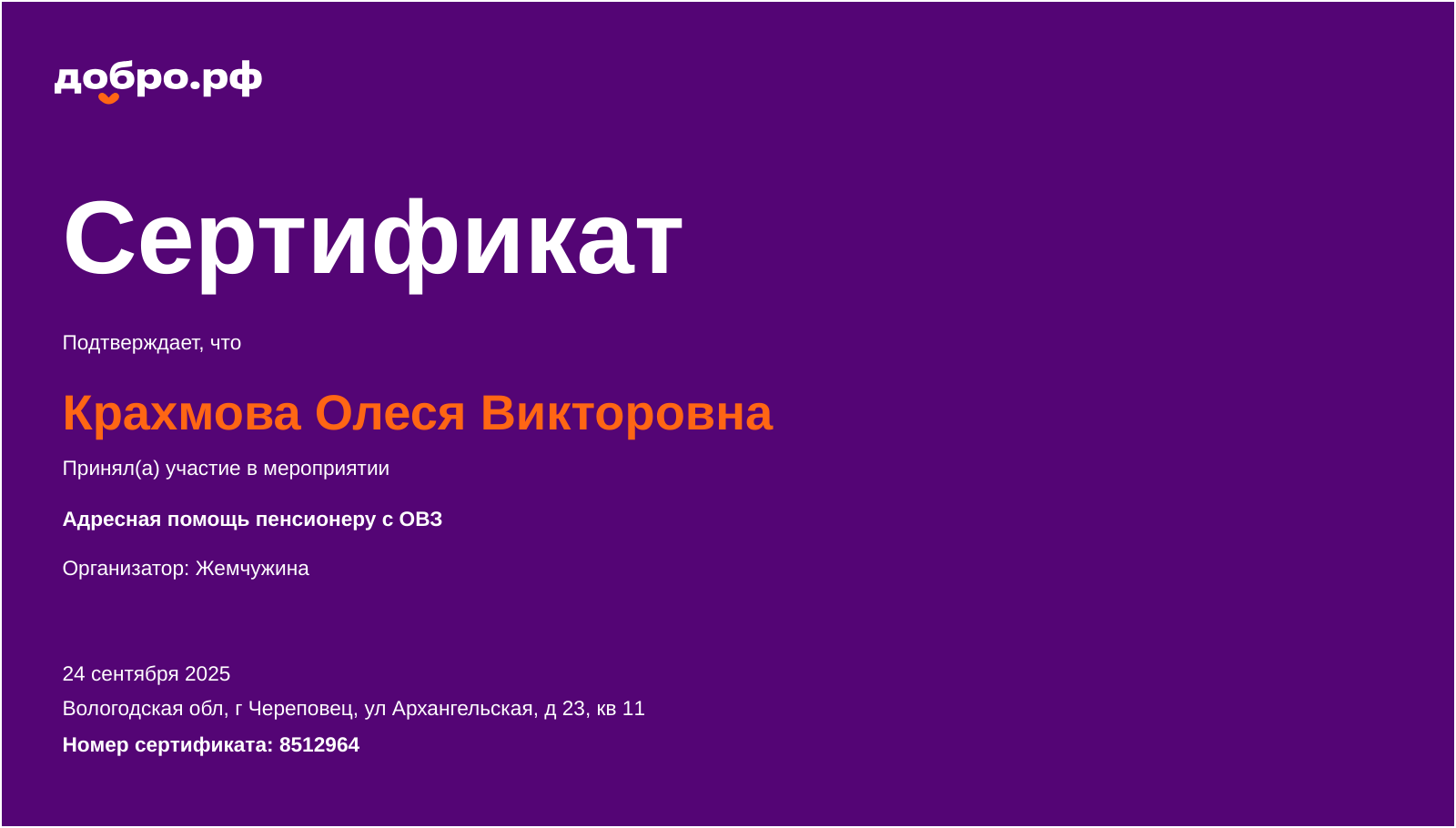 добро.рф

Сертификат

Подтверждает, что

Крахмова Олеся Викторовна

Принял(а) участие в мероприятии

Адресная помощь пенсионеру с ОВЗ

Организатор: Жемчужина

24 сентября 2025

Вологодская обл, г Череповец, ул Архангельская, д 23, кв 11

Номер сертификата: 8512964